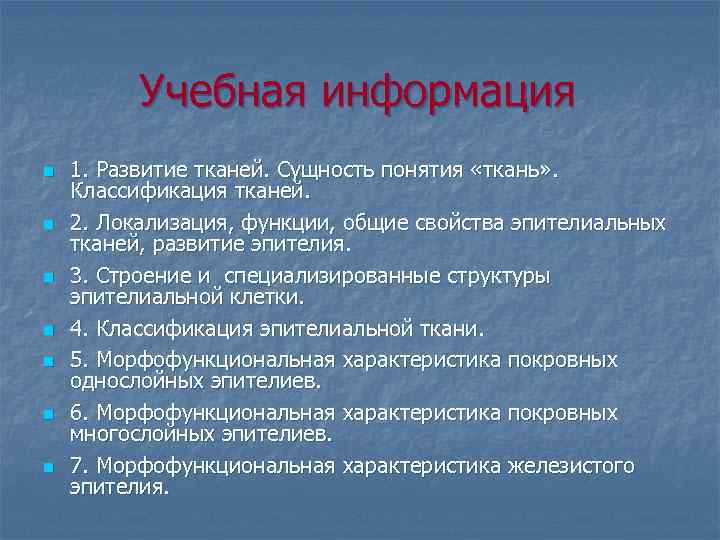 Учебная информация

1. Развитие тканей. Сущность понятия «ткань». Классификация тканей.

2. Локализация, функции, общие свойства эпителиальных тканей, развитие эпителия.

3. Строение и специализированные структуры эпителиальной клетки.

4. Классификация эпителиальной ткани.

5. Морфофункциональная характеристика покровных однослойных эпителиев.

6. Морфофункциональная характеристика покровных многослойных эпителиев.

7. Морфофункциональная характеристика железистого эпителия.